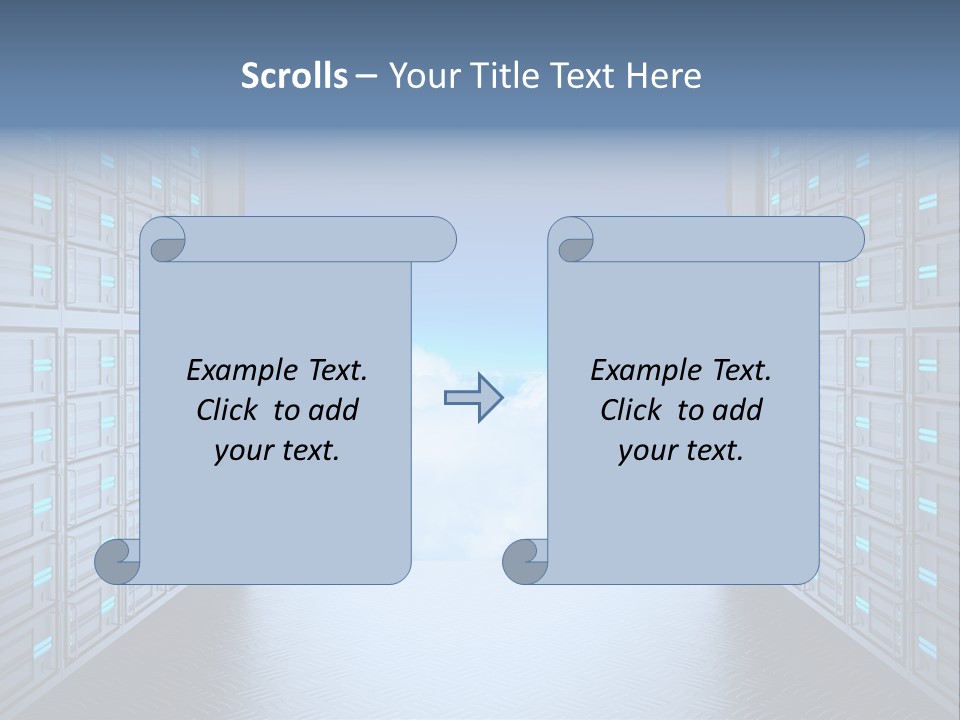 Scrolls – Your Title Text Here

Example Text. Click to add your text.

Example Text. Click to add your text.